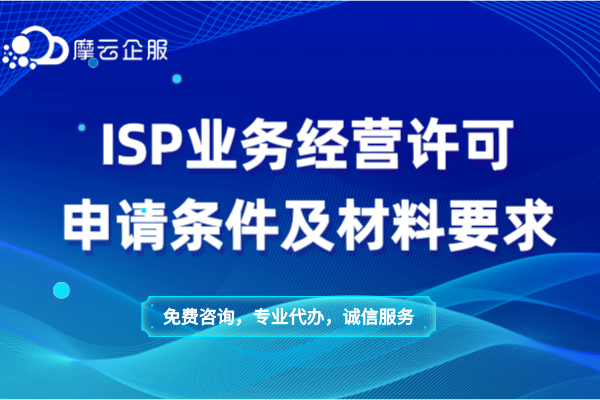 摩云企服

ISP业务经营许可
申请条件及材料要求

免费咨询，专业代办，诚信服务